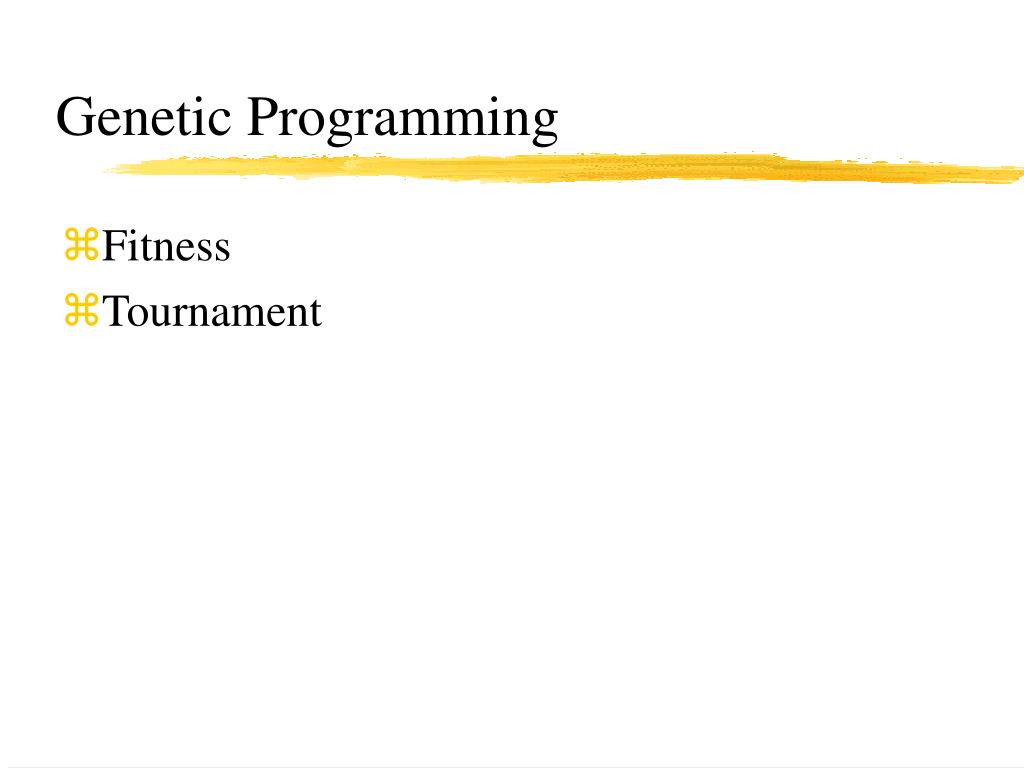 Genetic Programming

⌘Fitness
⌘Tournament